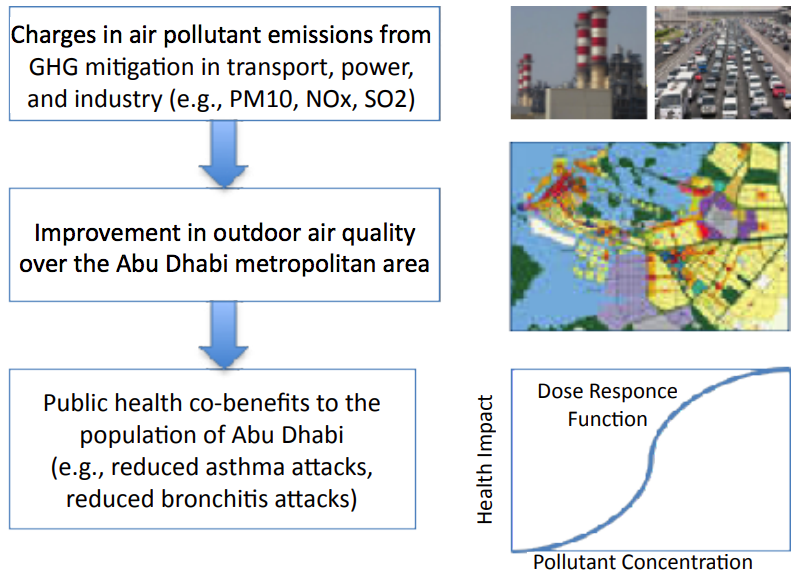 Charges in air pollutant emissions from GHG mitigation in transport, power, and industry (e.g., PM10, NOx, SO2)

Improvement in outdoor air quality over the Abu Dhabi metropolitan area

Public health co-benefits to the population of Abu Dhabi (e.g., reduced asthma attacks, reduced bronchitis attacks)

Dose Responce Function

Health Impact

Pollutant Concentration